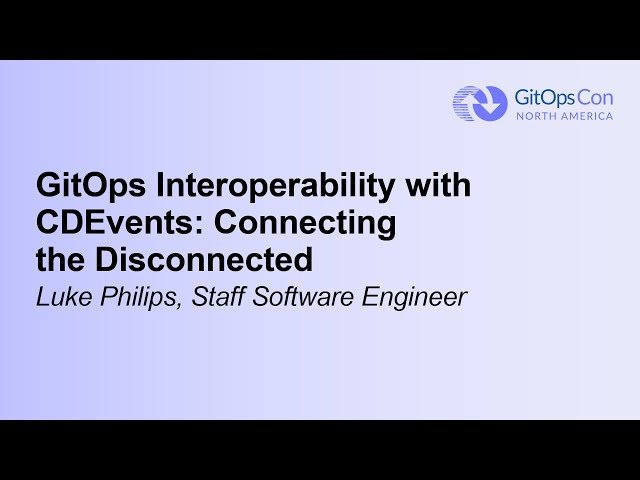 GitOpsCon
NORTH AMERICA

GitOps Interoperability with CDEvents: Connecting the Disconnected
Luke Philips, Staff Software Engineer